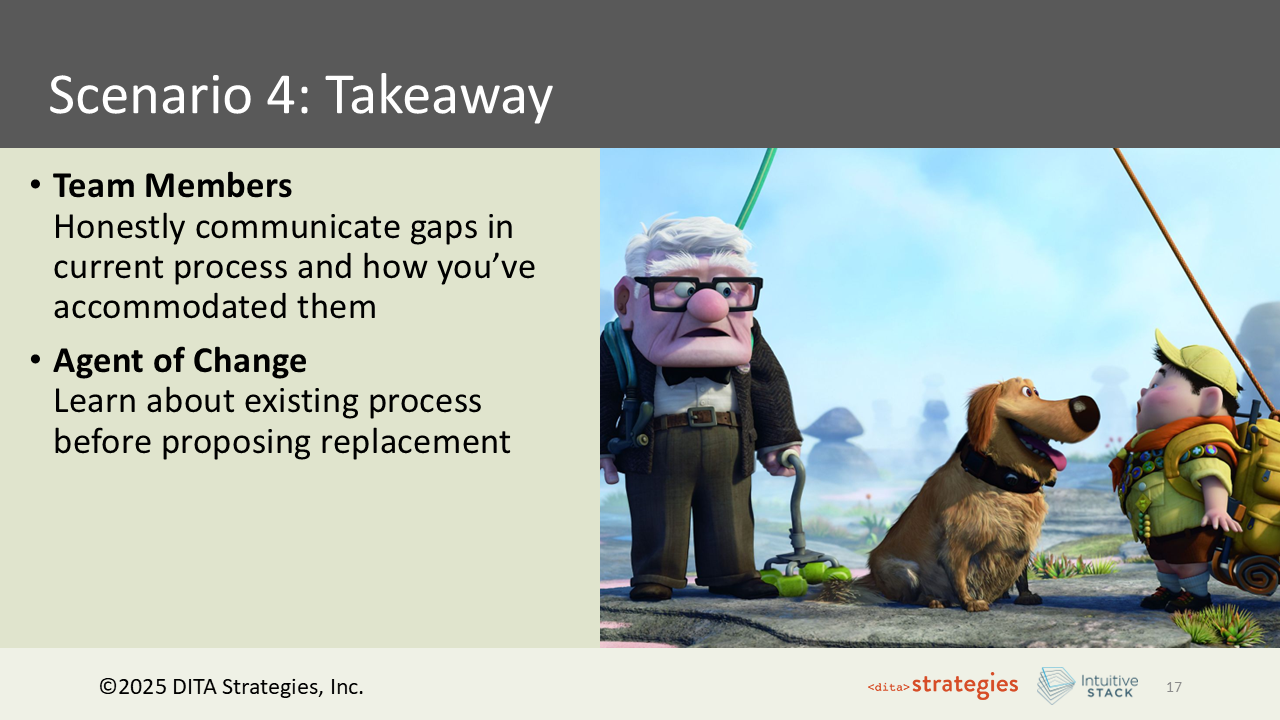 Scenario 4: Takeaway

• **Team Members**
Honestly communicate gaps in current process and how you've accommodated them

• **Agent of Change**
Learn about existing process before proposing replacement

©2025 DITA Strategies, Inc.

<dita>strategies

Intuitive STACK

17